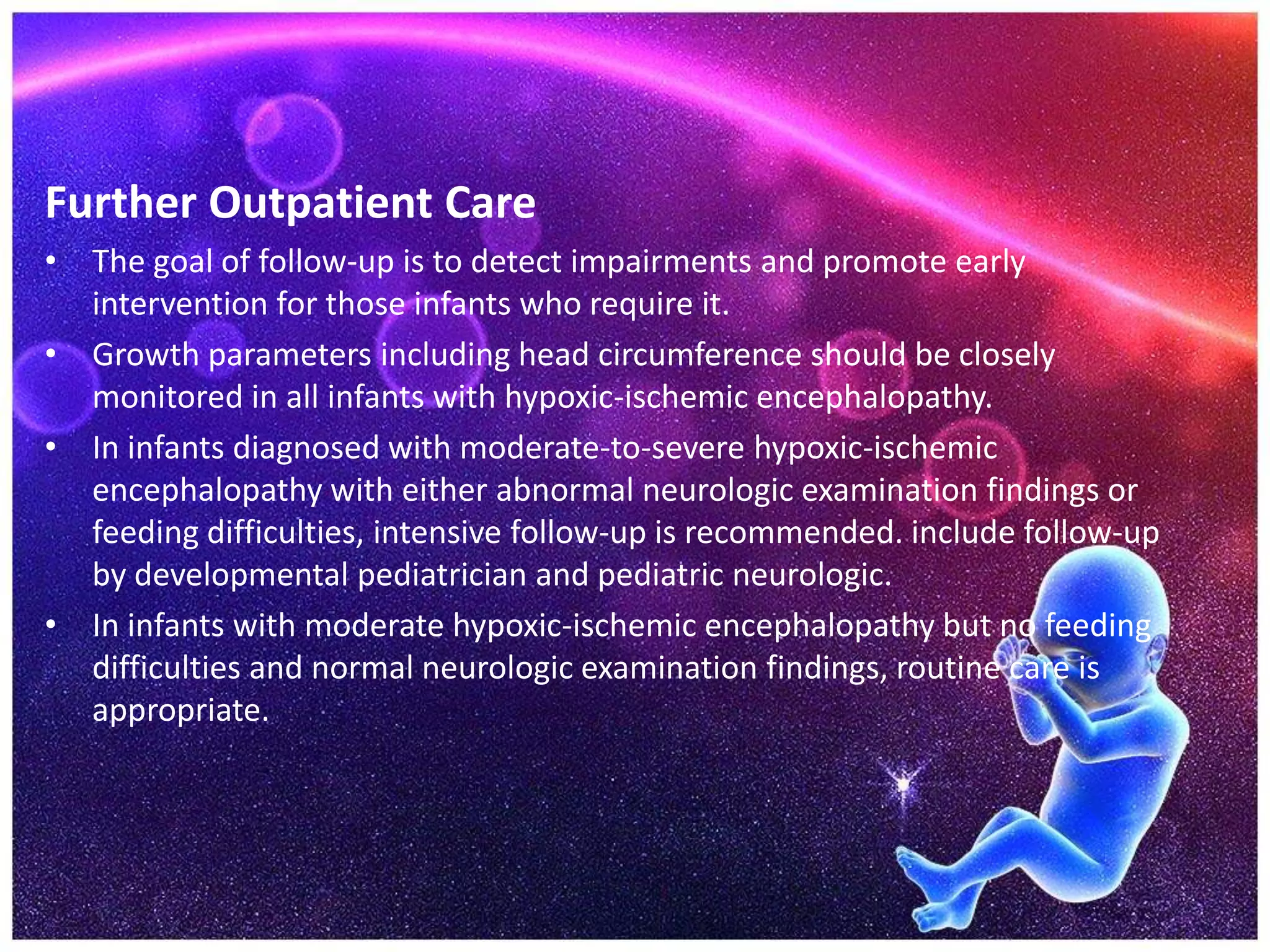 Further Outpatient Care

• The goal of follow-up is to detect impairments and promote early intervention for those infants who require it.
• Growth parameters including head circumference should be closely monitored in all infants with hypoxic-ischemic encephalopathy.
• In infants diagnosed with moderate-to-severe hypoxic-ischemic encephalopathy with either abnormal neurologic examination findings or feeding difficulties, intensive follow-up is recommended. include follow-up by developmental pediatrician and pediatric neurologic.
• In infants with moderate hypoxic-ischemic encephalopathy but no feeding difficulties and normal neurologic examination findings, routine care is appropriate.